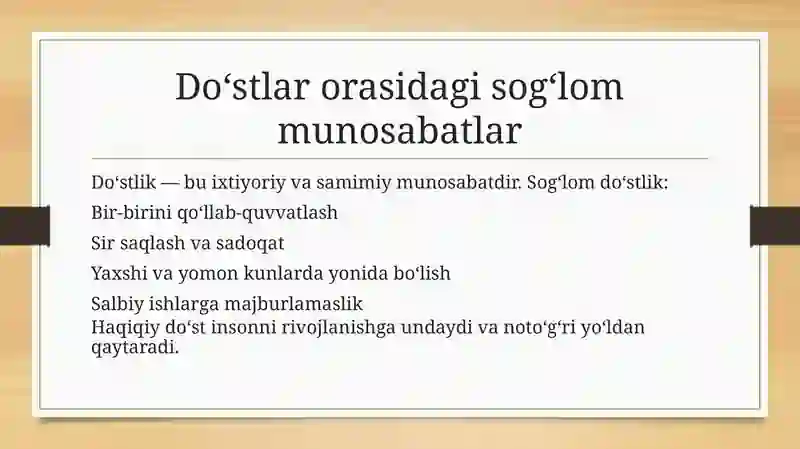 Do‘stlar orasidagi sog‘lom munosabatlar

Do‘stlik — bu ixtiyoriy va samimiy munosabatdir. Sog‘lom do‘stlik:

Bir-birini qo‘llab-quvvatlash

Sir saqlash va sadoqat

Yaxshi va yomon kunlarda yonida bo‘lish

Salbiy ishlarga majburlamaslik
Haqiqiy do‘st insonni rivojlanishga undaydi va noto‘g‘ri yo‘ldan qaytaradi.